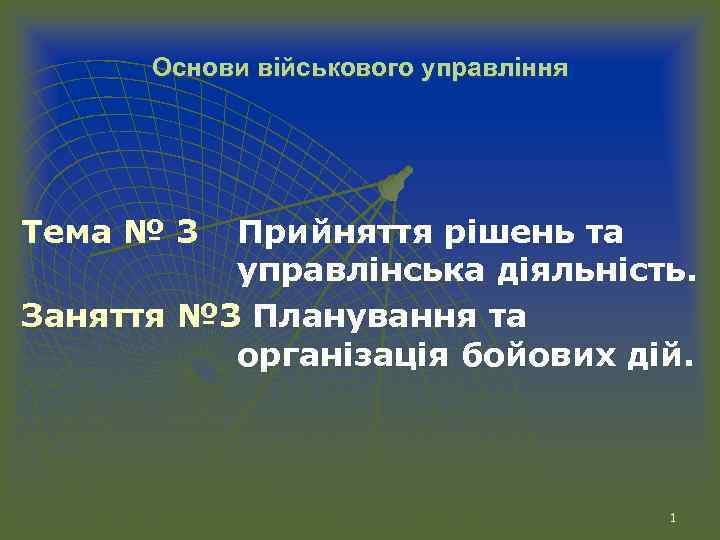 Основи військового управління

Тема № 3 Прийняття рішень та управлінська діяльність.

Заняття №3 Планування та організація бойових дій.

1